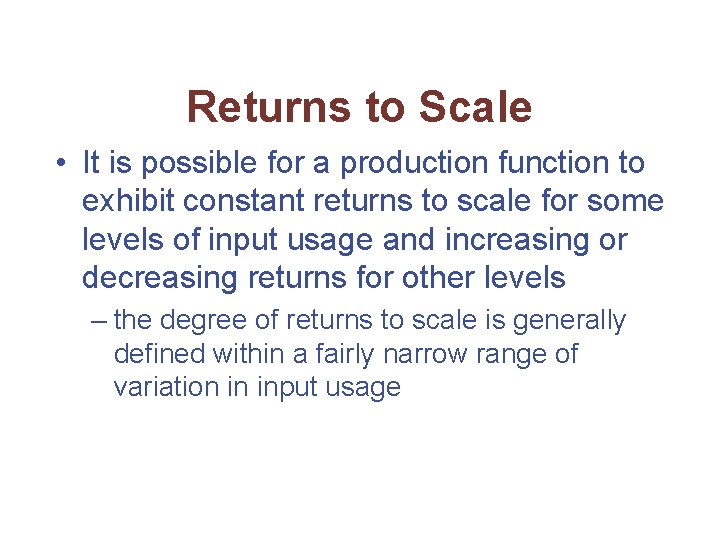 Returns to Scale

• It is possible for a production function to exhibit constant returns to scale for some levels of input usage and increasing or decreasing returns for other levels

– the degree of returns to scale is generally defined within a fairly narrow range of variation in input usage